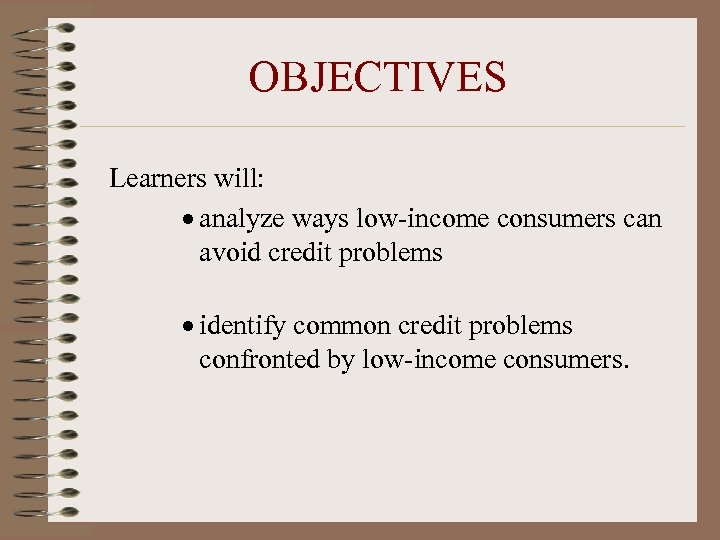 OBJECTIVES

Learners will:

• analyze ways low-income consumers can avoid credit problems

• identify common credit problems confronted by low-income consumers.